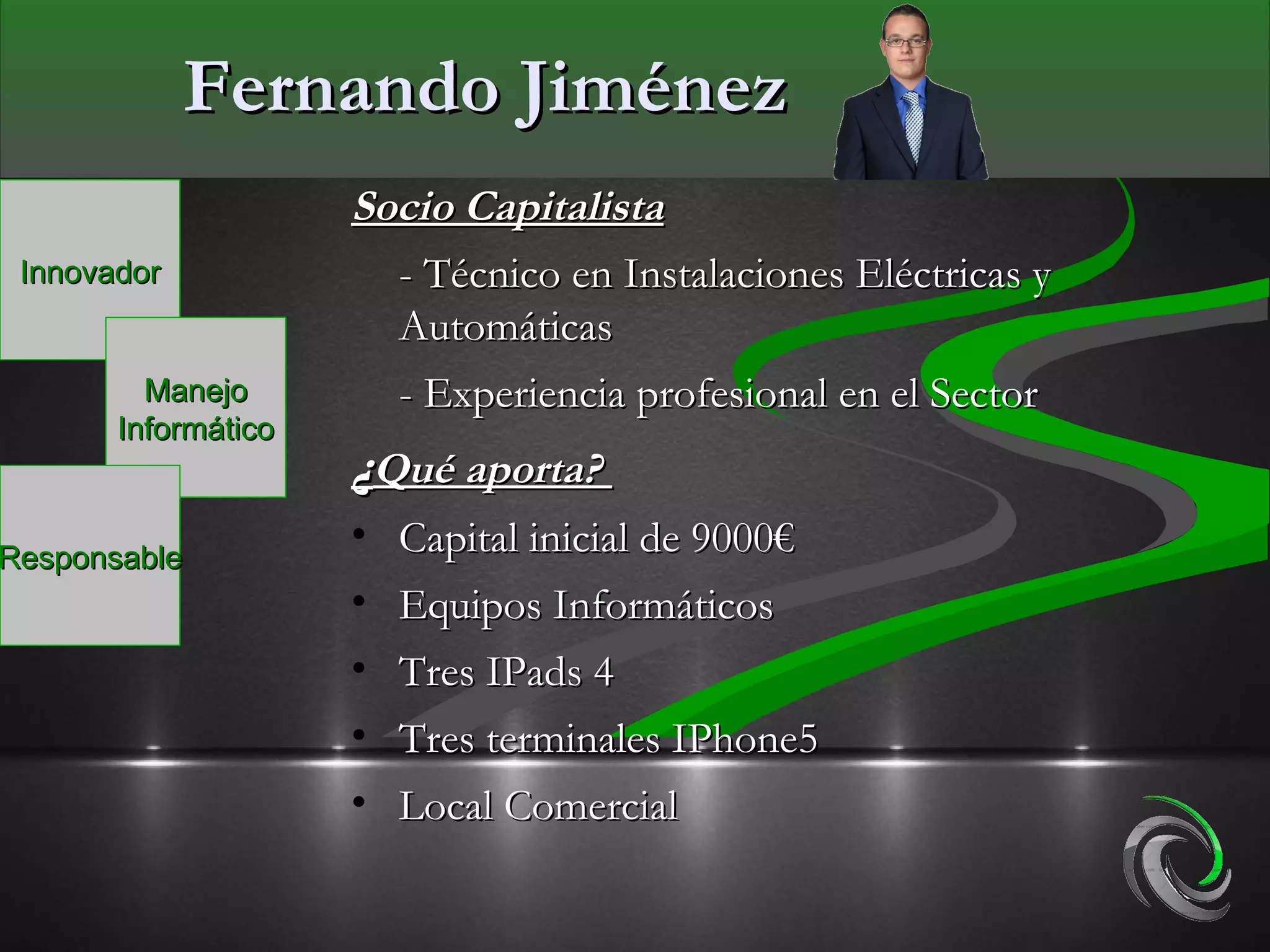 Fernando Jiménez

Innovador

Manejo Informático

Responsable

Socio Capitalista

- Técnico en Instalaciones Eléctricas y Automáticas

- Experiencia profesional en el Sector

¿Qué aporta?

• Capital inicial de 9000€
• Equipos Informáticos
• Tres IPads 4
• Tres terminales IPhone5
• Local Comercial